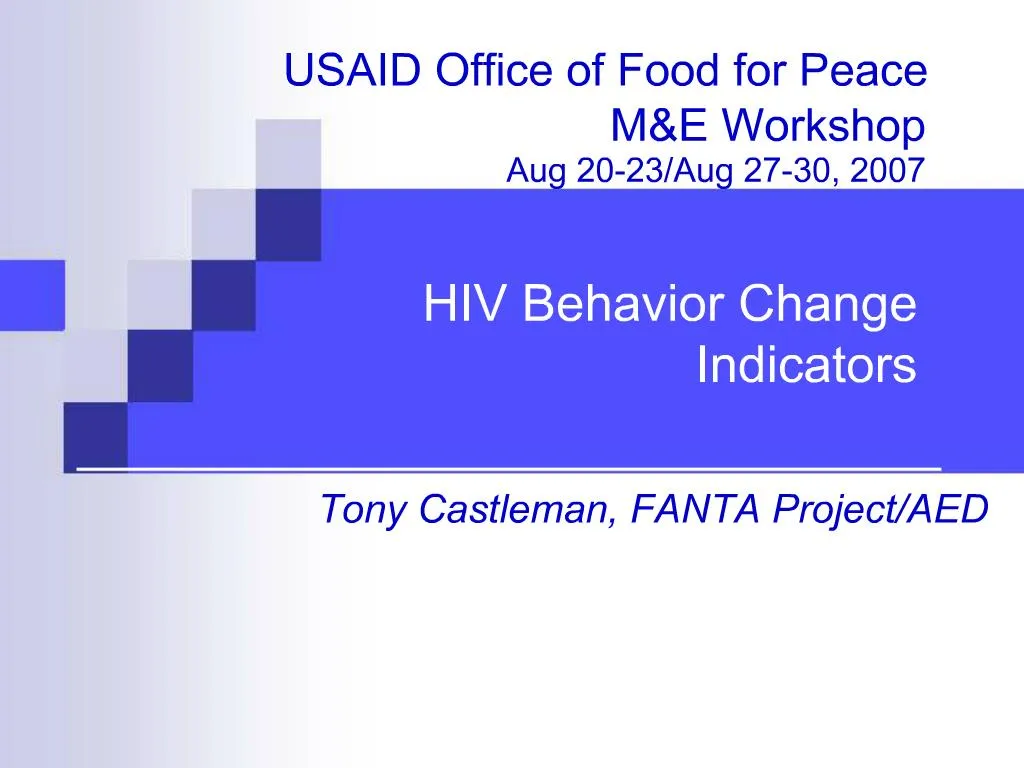 USAID Office of Food for Peace
M&E Workshop
Aug 20-23/Aug 27-30, 2007

HIV Behavior Change Indicators

Tony Castleman, FANTA Project/AED